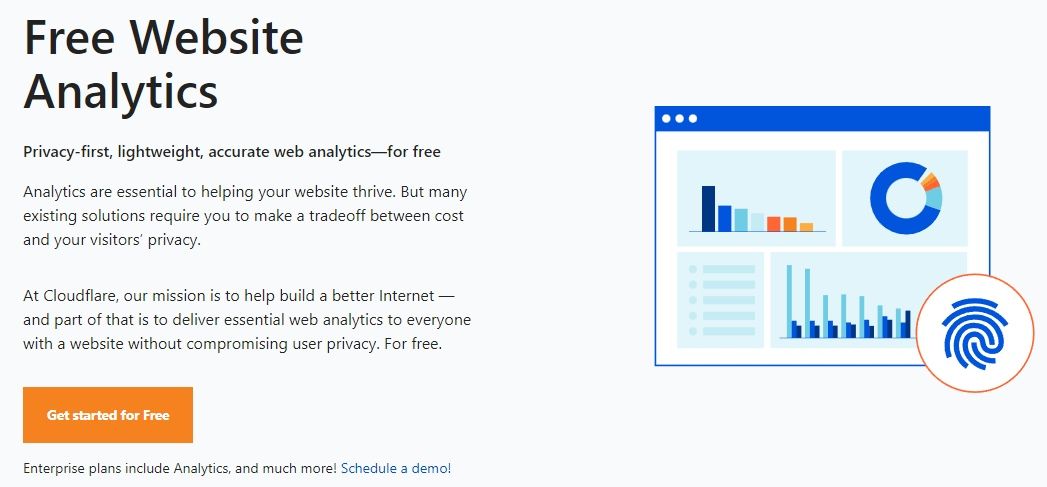 Free Website Analytics

Privacy-first, lightweight, accurate web analytics—for free

Analytics are essential to helping your website thrive. But many existing solutions require you to make a tradeoff between cost and your visitors' privacy.

At Cloudflare, our mission is to help build a better Internet — and part of that is to deliver essential web analytics to everyone with a website without compromising user privacy. For free.

Get started for Free

Enterprise plans include Analytics, and much more! Schedule a demo!